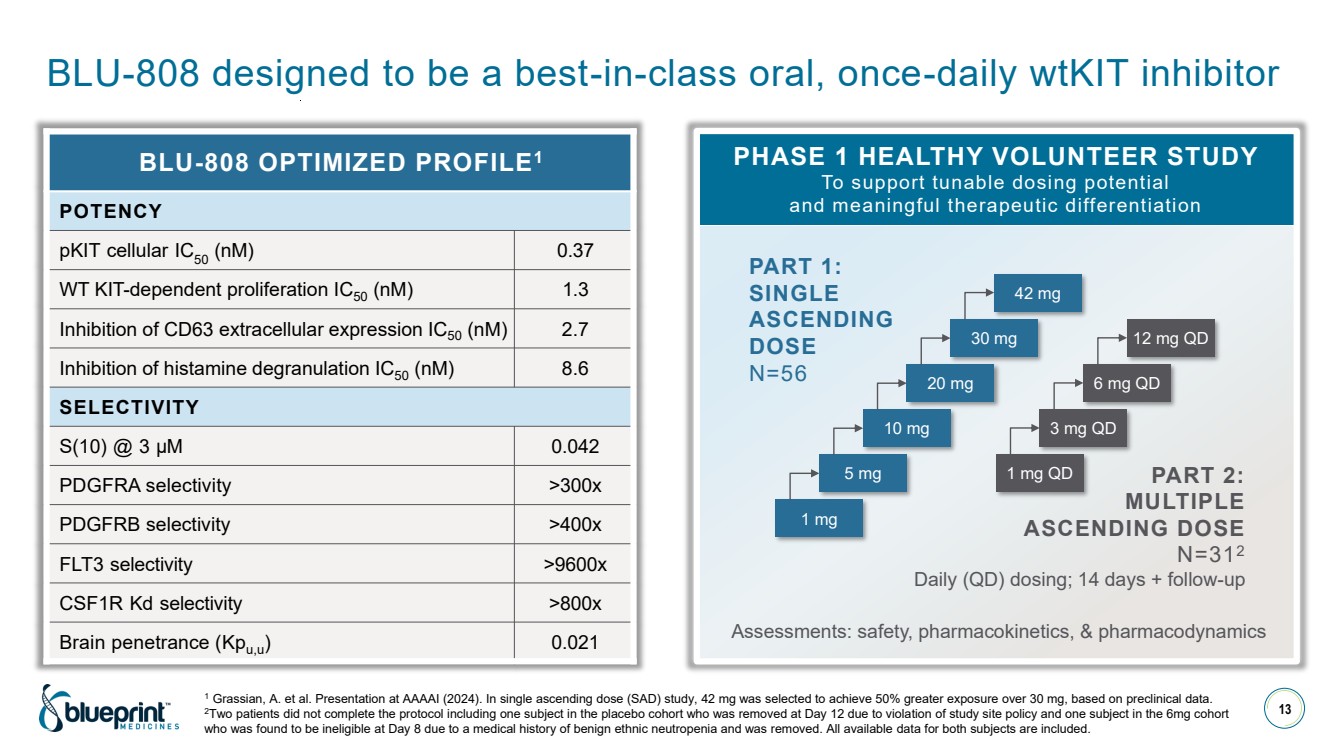 BLU-808 designed to be a best-in-class oral, once-daily wtKIT inhibitor

| BLU-808 OPTIMIZED PROFILE$^1$ | |
|---|---|
| POTENCY | |
| pKIT cellular $IC_{50}$ (nM) | 0.37 |
| WT KIT-dependent proliferation $IC_{50}$ (nM) | 1.3 |
| Inhibition of CD63 extracellular expression $IC_{50}$ (nM) | 2.7 |
| Inhibition of histamine degranulation $IC_{50}$ (nM) | 8.6 |
| SELECTIVITY | |
| S(10) @ 3 μM | 0.042 |
| PDGFRA selectivity | >300x |
| PDGFRB selectivity | >400x |
| FLT3 selectivity | >9600x |
| CSF1R Kd selectivity | >800x |
| Brain penetrance ($Kp_{u,u}$) | 0.021 |

PHASE 1 HEALTHY VOLUNTEER STUDY
To support tunable dosing potential and meaningful therapeutic differentiation

PART 1: SINGLE ASCENDING DOSE
N=56

1 mg
5 mg
10 mg
20 mg
30 mg
42 mg

1 mg QD
3 mg QD
6 mg QD
12 mg QD

PART 2: MULTIPLE ASCENDING DOSE
N=31$^2$
Daily (QD) dosing; 14 days + follow-up

Assessments: safety, pharmacokinetics, & pharmacodynamics

blueprint MEDICINES

$^1$ Grassian, A. et al. Presentation at AAAAI (2024). In single ascending dose (SAD) study, 42 mg was selected to achieve 50% greater exposure over 30 mg, based on preclinical data.
$^2$Two patients did not complete the protocol including one subject in the placebo cohort who was removed at Day 12 due to violation of study site policy and one subject in the 6mg cohort who was found to be ineligible at Day 8 due to a medical history of benign ethnic neutropenia and was removed. All available data for both subjects are included.

13